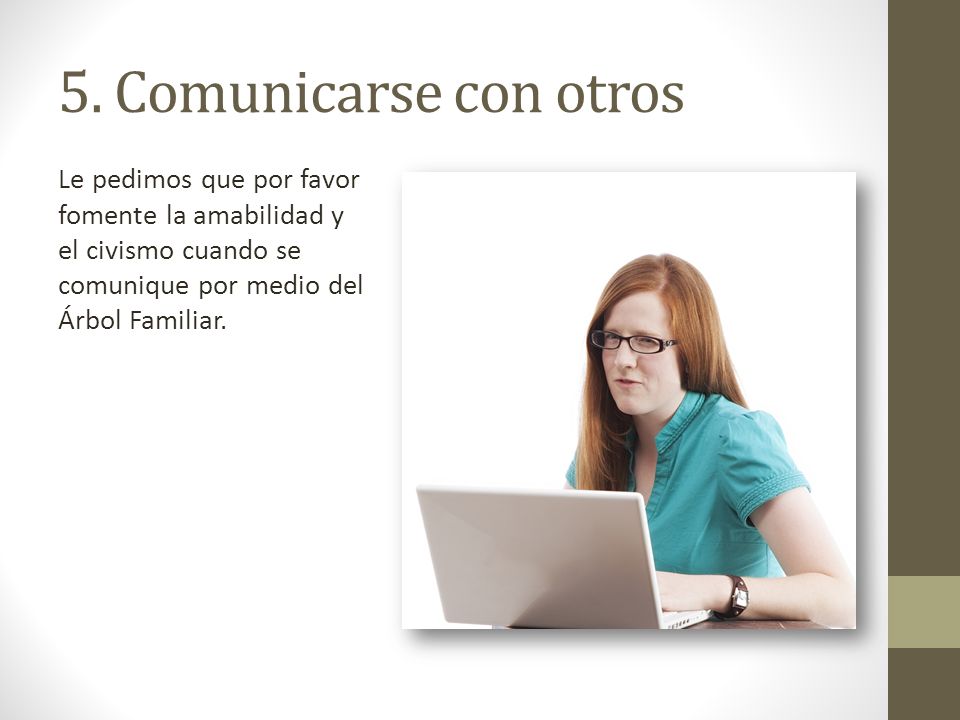 5. Comunicarse con otros

Le pedimos que por favor fomente la amabilidad y el civismo cuando se comunique por medio del Árbol Familiar.